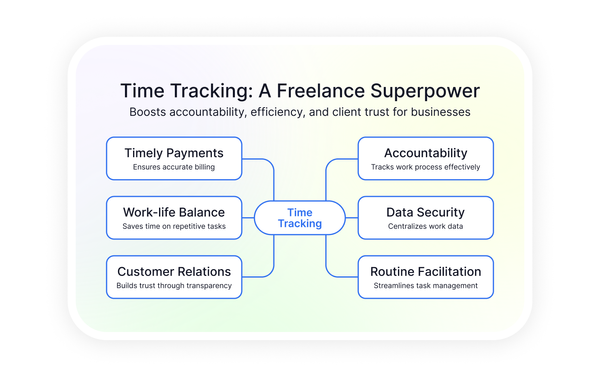 Time Tracking: A Freelance Superpower
Boosts accountability, efficiency, and client trust for businesses

Timely Payments
Ensures accurate billing

Work-life Balance
Saves time on repetitive tasks

Customer Relations
Builds trust through transparency

Time Tracking

Accountability
Tracks work process effectively

Data Security
Centralizes work data

Routine Facilitation
Streamlines task management